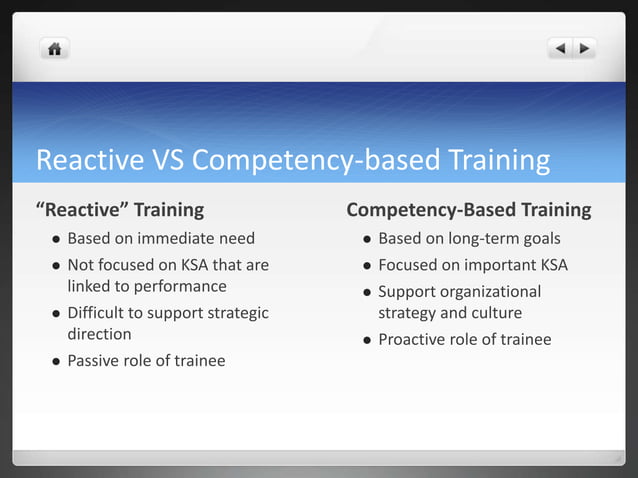 Reactive VS Competency-based Training

“Reactive” Training

- Based on immediate need
- Not focused on KSA that are linked to performance
- Difficult to support strategic direction
- Passive role of trainee

Competency-Based Training

- Based on long-term goals
- Focused on important KSA
- Support organizational strategy and culture
- Proactive role of trainee